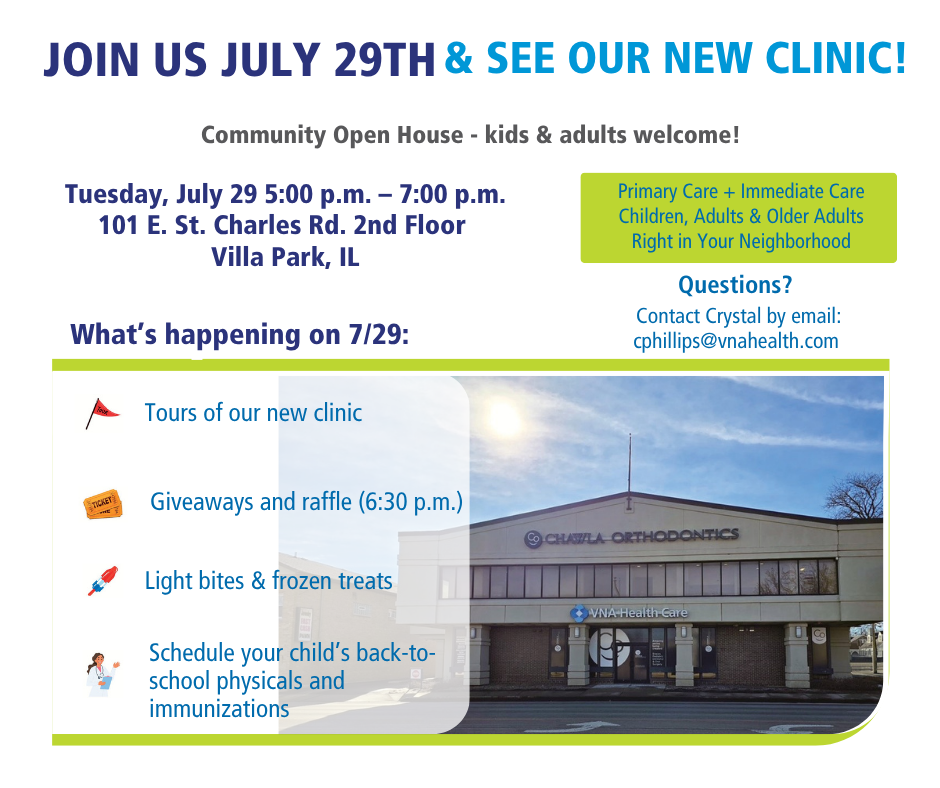 JOIN US JULY 29TH & SEE OUR NEW CLINIC!

Community Open House - kids & adults welcome!

Tuesday, July 29 5:00 p.m. – 7:00 p.m.
101 E. St. Charles Rd. 2nd Floor
Villa Park, IL

Primary Care + Immediate Care
Children, Adults & Older Adults
Right in Your Neighborhood

Questions?
Contact Crystal by email:
cphillips@vnahealth.com

What's happening on 7/29:

Tours of our new clinic

TICKET

Giveaways and raffle (6:30 p.m.)

Light bites & frozen treats

Schedule your child's back-to-school physicals and immunizations

CHAWLA ORTHODONTICS

VNA Health Care